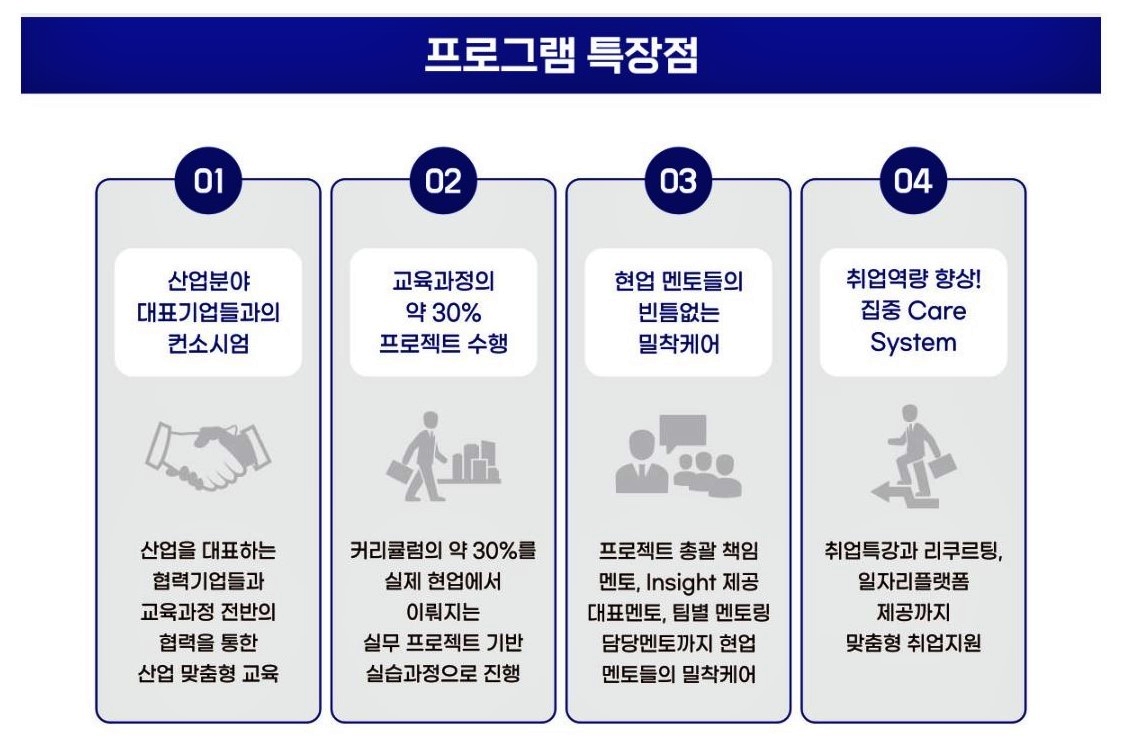 프로그램 특장점

01

산업분야
대표기업들과의
컨소시엄

산업을 대표하는
협력기업들과
교육과정 전반의
협력을 통한
산업 맞춤형 교육

02

교육과정의
약 30%
프로젝트 수행

커리큘럼의 약 30%를
실제 현업에서
이뤄지는
실무 프로젝트 기반
실습과정으로 진행

03

현업 멘토들의
빈틈없는
밀착케어

프로젝트 총괄 책임
멘토, Insight 제공
대표멘토, 팀별 멘토링
담당멘토까지 현업
멘토들의 밀착케어

04

취업역량 향상!
집중 Care
System

취업특강과 리쿠르팅,
일자리플랫폼
제공까지
맞춤형 취업지원